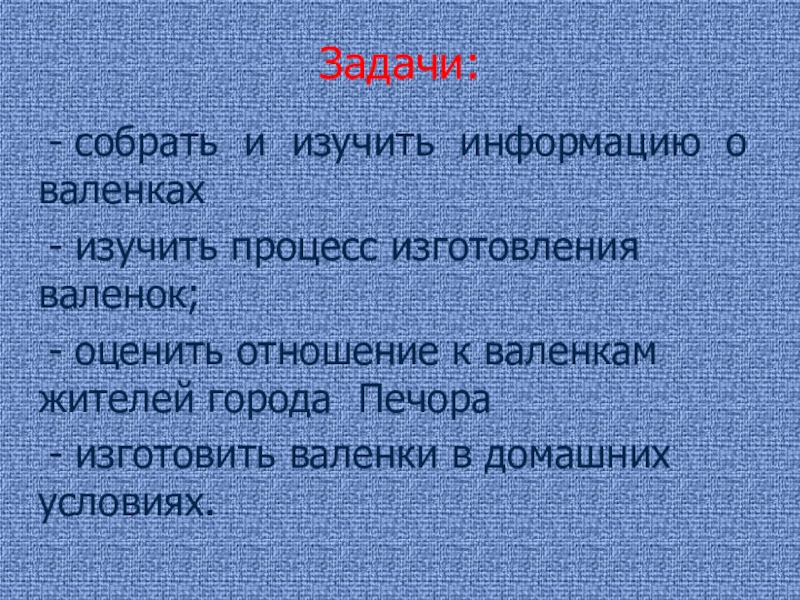 Задачи:

- собрать и изучить информацию о валенках

- изучить процесс изготовления валенок;

- оценить отношение к валенкам жителей города Печора

- изготовить валенки в домашних условиях.